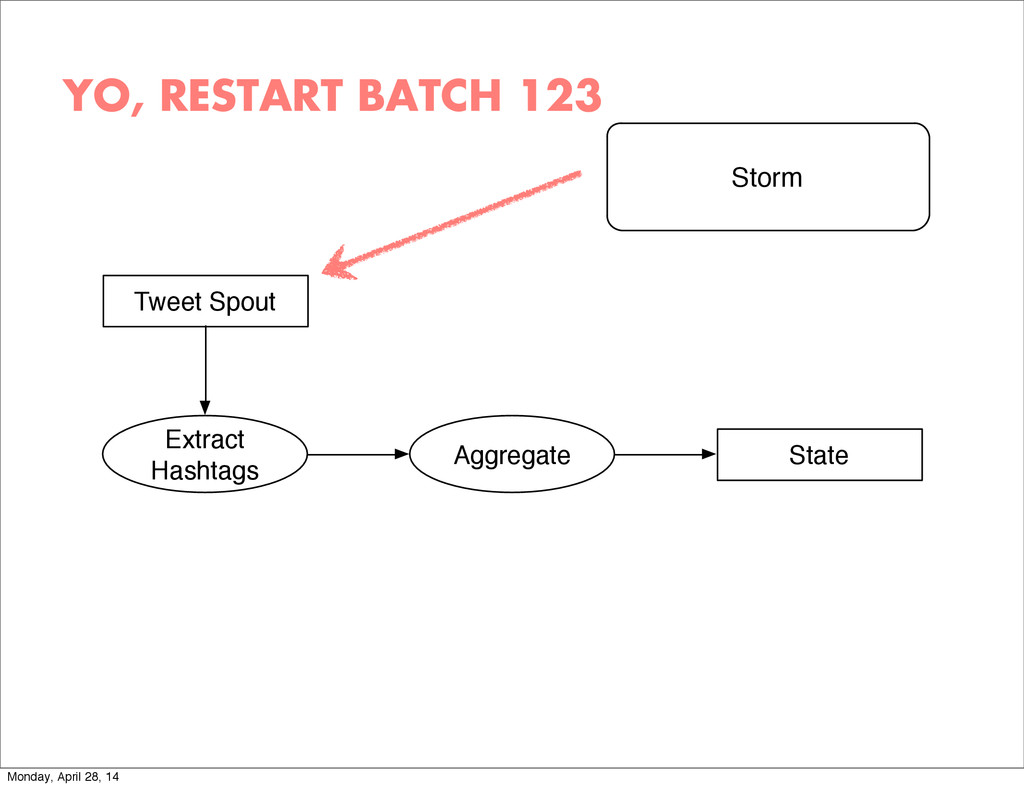 YO, RESTART BATCH 123

Storm

Tweet Spout

Extract Hashtags

Aggregate

State

Monday, April 28, 14